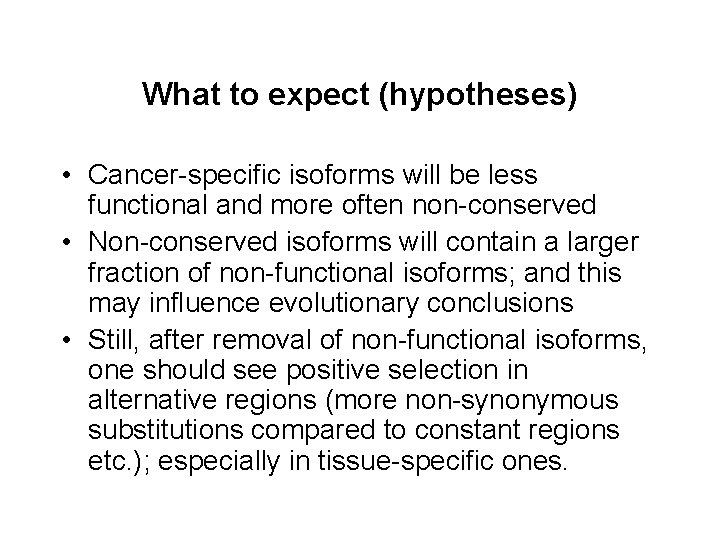 What to expect (hypotheses)

• Cancer-specific isoforms will be less functional and more often non-conserved

• Non-conserved isoforms will contain a larger fraction of non-functional isoforms; and this may influence evolutionary conclusions

• Still, after removal of non-functional isoforms, one should see positive selection in alternative regions (more non-synonymous substitutions compared to constant regions etc.); especially in tissue-specific ones.